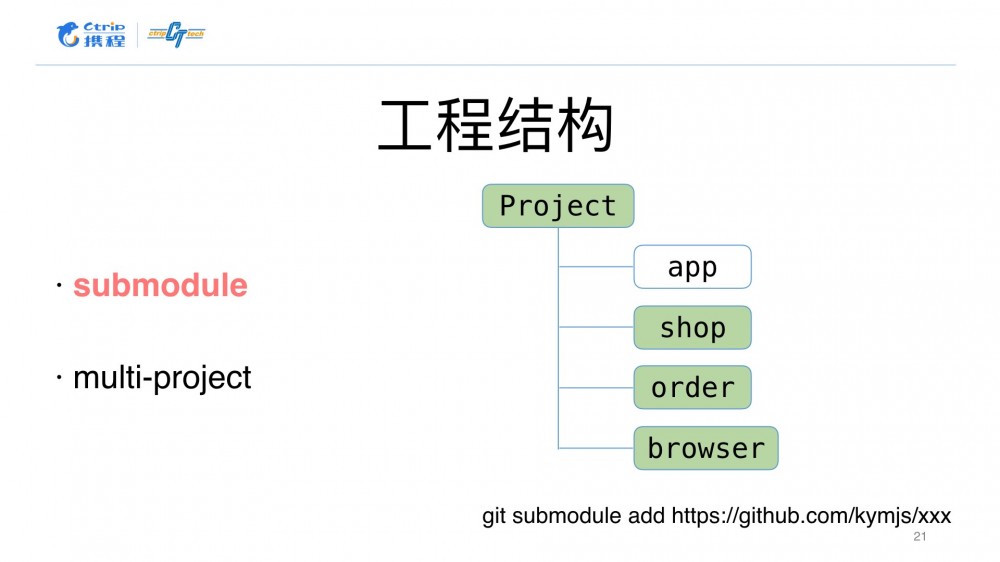 Ctrip 携程 ctrip CT tech

工程结构

· submodule

· multi-project

Project

app

shop

order

browser

git submodule add https://github.com/kymjs/xxx

21